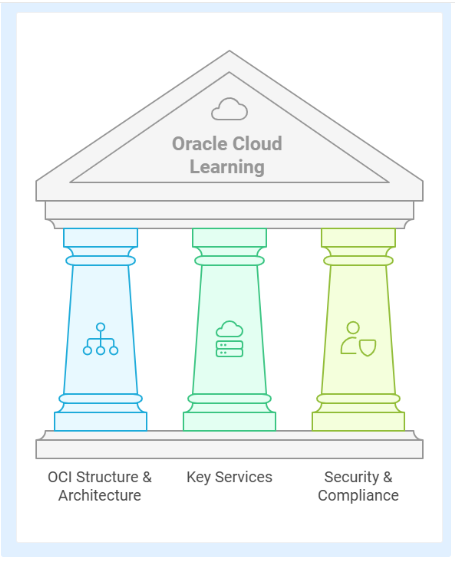 Oracle Cloud Learning

OCI Structure & Architecture

Key Services

Security & Compliance